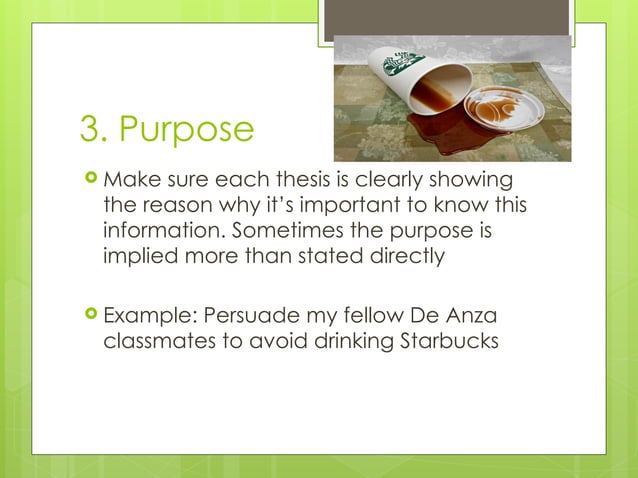 3. Purpose

Make sure each thesis is clearly showing the reason why it's important to know this information. Sometimes the purpose is implied more than stated directly

Example: Persuade my fellow De Anza classmates to avoid drinking Starbucks